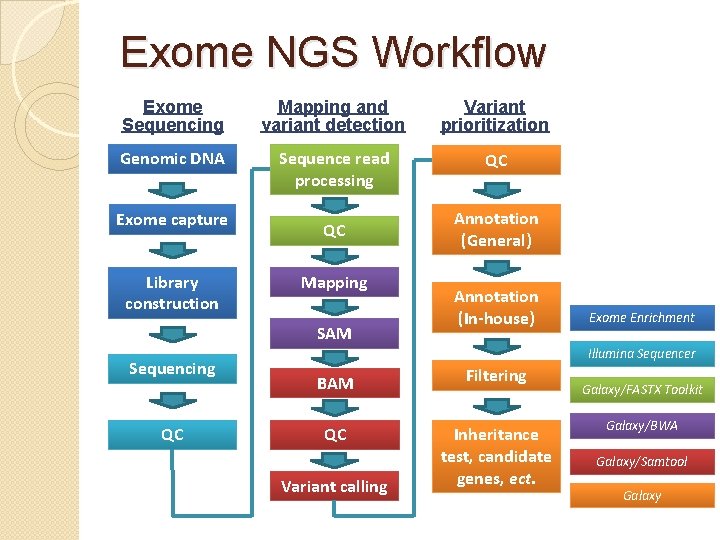 Exome NGS Workflow

Exome Sequencing

Genomic DNA

Exome capture

Library construction

Sequencing

QC

Mapping and variant detection

Sequence read processing

QC

Mapping

SAM

BAM

QC

Variant calling

Variant prioritization

QC

Annotation (General)

Annotation (In-house)

Filtering

Inheritance test, candidate genes, ect.

Exome Enrichment

Illumina Sequencer

Galaxy/FASTX Toolkit

Galaxy/BWA

Galaxy/Samtool

Galaxy